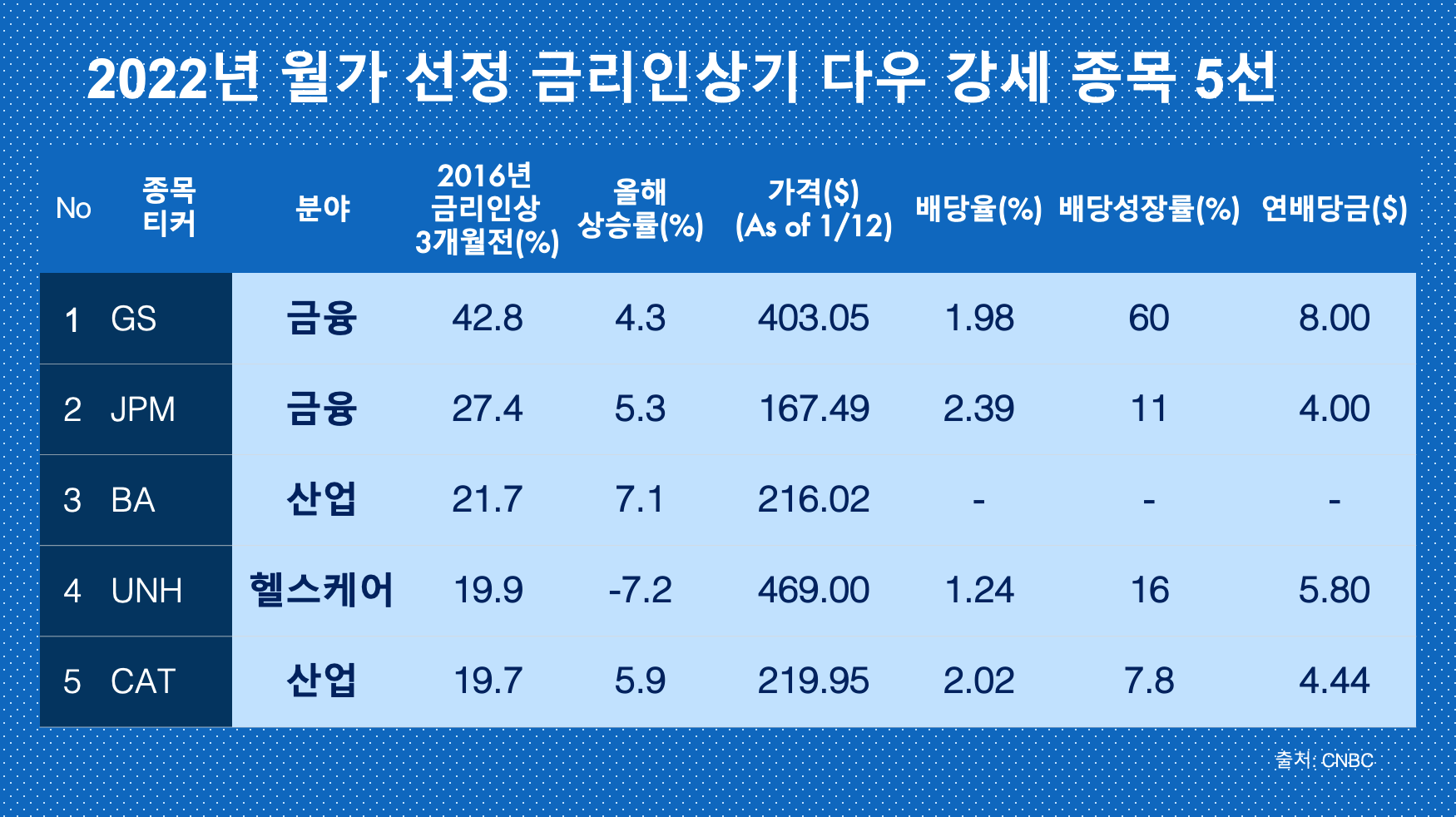 2022년 월가 선정 금리인상기 다우 강세 종목 5선

| No | 종목 티커 | 분야 | 2016년 금리인상 3개월전(%) | 올해 상승률(%) | 가격($) (As of 1/12) | 배당율(%) | 배당성장률(%) | 연배당금($) |
|---|---|---|---|---|---|---|---|---|
| 1 | GS | 금융 | 42.8 | 4.3 | 403.05 | 1.98 | 60 | 8.00 |
| 2 | JPM | 금융 | 27.4 | 5.3 | 167.49 | 2.39 | 11 | 4.00 |
| 3 | BA | 산업 | 21.7 | 7.1 | 216.02 | - | - | - |
| 4 | UNH | 헬스케어 | 19.9 | -7.2 | 469.00 | 1.24 | 16 | 5.80 |
| 5 | CAT | 산업 | 19.7 | 5.9 | 219.95 | 2.02 | 7.8 | 4.44 |

출처: CNBC